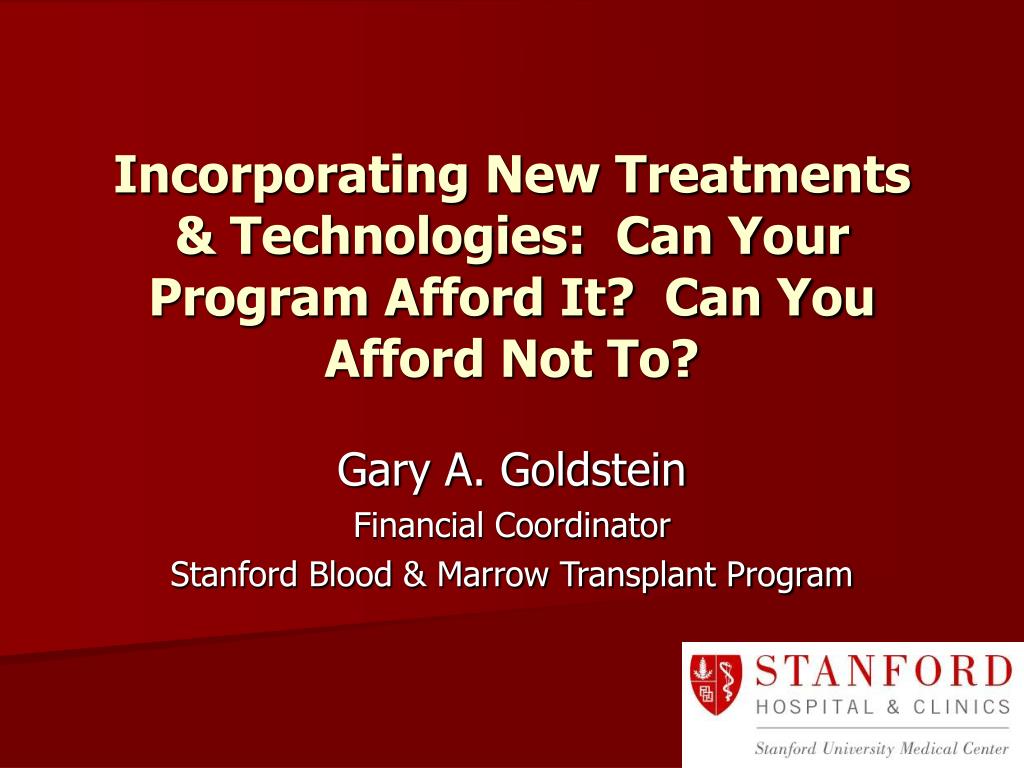 Incorporating New Treatments & Technologies: Can Your Program Afford It? Can You Afford Not To?

Gary A. Goldstein
Financial Coordinator
Stanford Blood & Marrow Transplant Program

STANFORD
HOSPITAL & CLINICS
Stanford University Medical Center